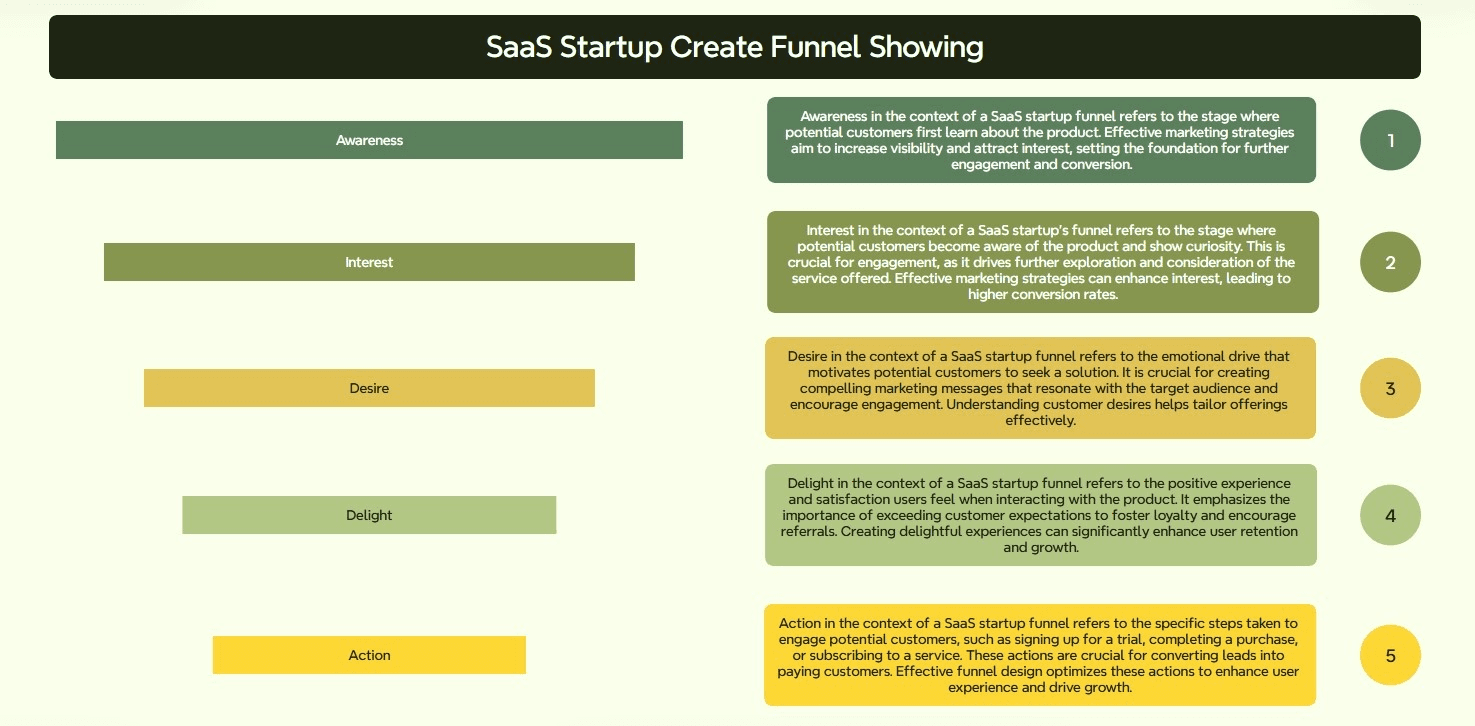 SaaS Startup Create Funnel Showing

Awareness

Awareness in the context of a SaaS startup funnel refers to the stage where potential customers first learn about the product. Effective marketing strategies aim to increase visibility and attract interest, setting the foundation for further engagement and conversion.

1

Interest

Interest in the context of a SaaS startup's funnel refers to the stage where potential customers become aware of the product and show curiosity. This is crucial for engagement, as it drives further exploration and consideration of the service offered. Effective marketing strategies can enhance interest, leading to higher conversion rates.

2

Desire

Desire in the context of a SaaS startup funnel refers to the emotional drive that motivates potential customers to seek a solution. It is crucial for creating compelling marketing messages that resonate with the target audience and encourage engagement. Understanding customer desires helps tailor offerings effectively.

3

Delight

Delight in the context of a SaaS startup funnel refers to the positive experience and satisfaction users feel when interacting with the product. It emphasizes the importance of exceeding customer expectations to foster loyalty and encourage referrals. Creating delightful experiences can significantly enhance user retention and growth.

4

Action

Action in the context of a SaaS startup funnel refers to the specific steps taken to engage potential customers, such as signing up for a trial, completing a purchase, or subscribing to a service. These actions are crucial for converting leads into paying customers. Effective funnel design optimizes these actions to enhance user experience and drive growth.

5